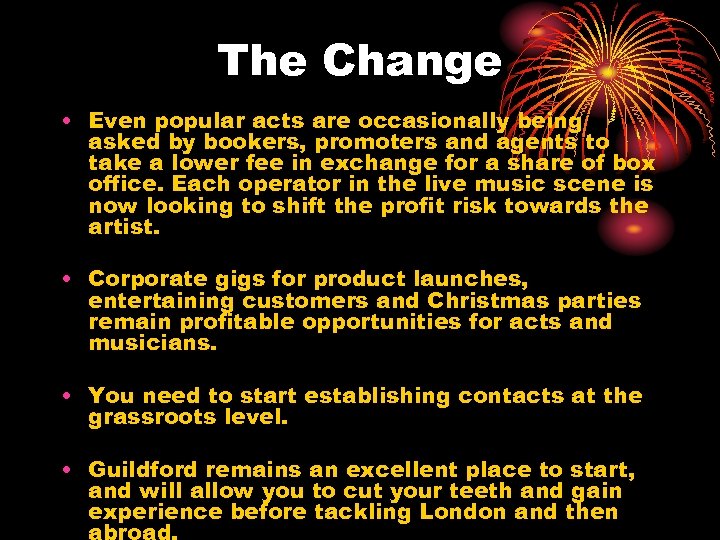 The Change

• Even popular acts are occasionally being asked by bookers, promoters and agents to take a lower fee in exchange for a share of box office. Each operator in the live music scene is now looking to shift the profit risk towards the artist.

• Corporate gigs for product launches, entertaining customers and Christmas parties remain profitable opportunities for acts and musicians.

• You need to start establishing contacts at the grassroots level.

• Guildford remains an excellent place to start, and will allow you to cut your teeth and gain experience before tackling London and then abroad.